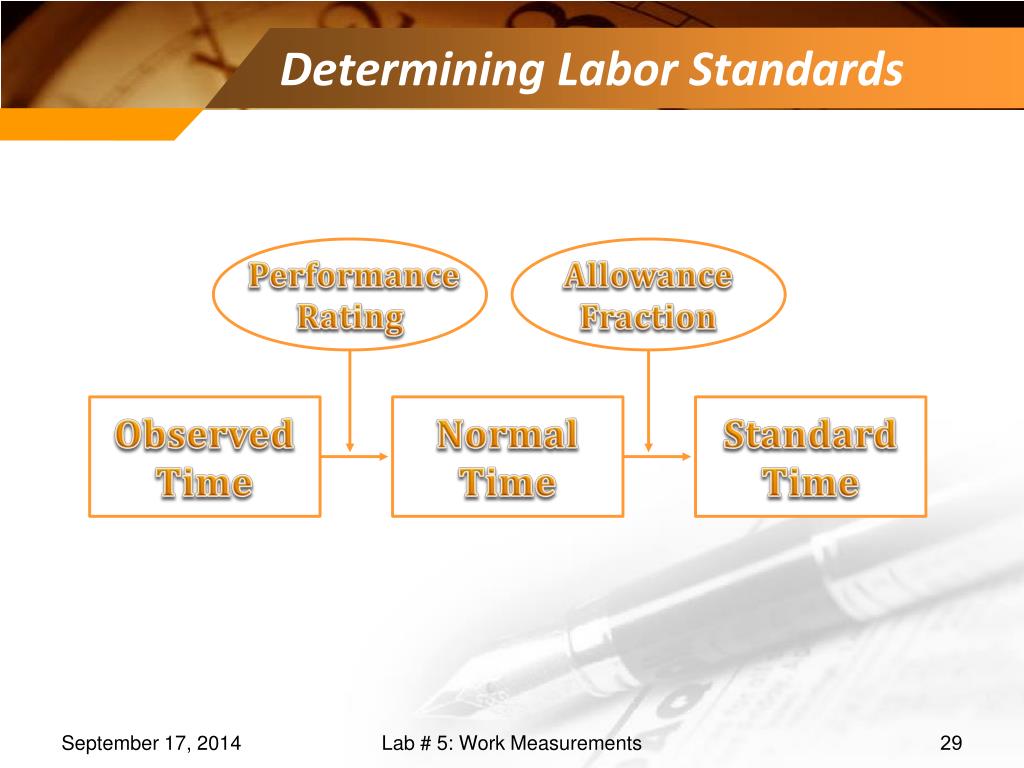 Determining Labor Standards

Performance Rating

Allowance Fraction

Observed Time

Normal Time

Standard Time

September 17, 2014

Lab # 5: Work Measurements

29